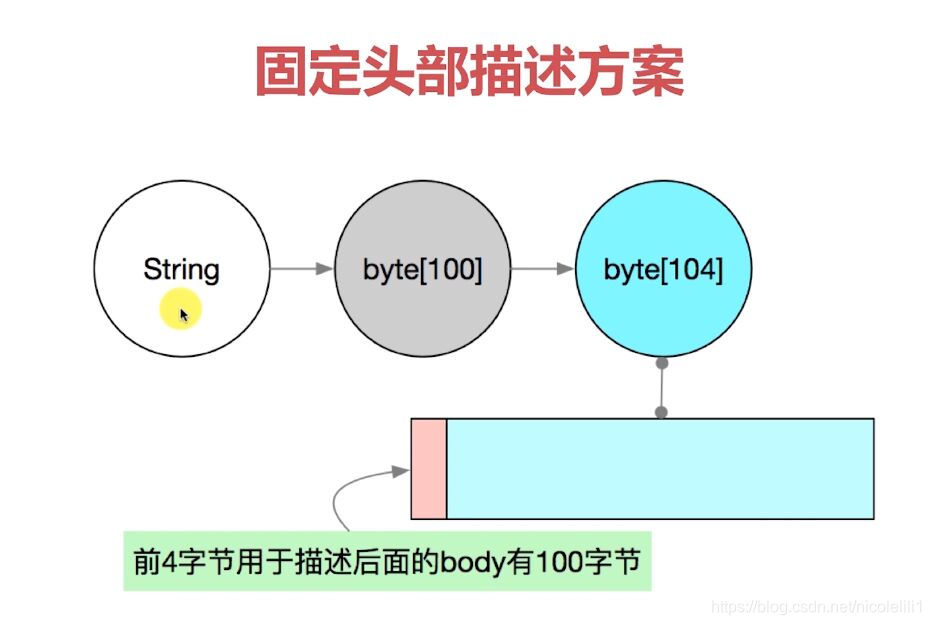 固定头部描述方案

String

byte[100]

byte[104]

前4字节用于描述后面的body有100字节

https://blog.csdn.net/nicolelili1